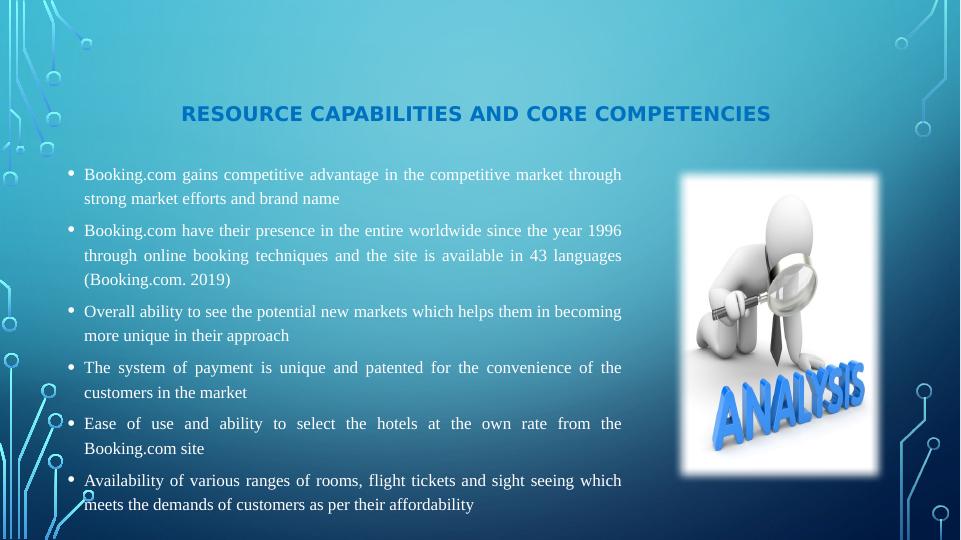 RESOURCE CAPABILITIES AND CORE COMPETENCIES

• Booking.com gains competitive advantage in the competitive market through strong market efforts and brand name

• Booking.com have their presence in the entire worldwide since the year 1996 through online booking techniques and the site is available in 43 languages (Booking.com. 2019)

• Overall ability to see the potential new markets which helps them in becoming more unique in their approach

• The system of payment is unique and patented for the convenience of the customers in the market

• Ease of use and ability to select the hotels at the own rate from the Booking.com site

• Availability of various ranges of rooms, flight tickets and sight seeing which meets the demands of customers as per their affordability

ANALYSIS